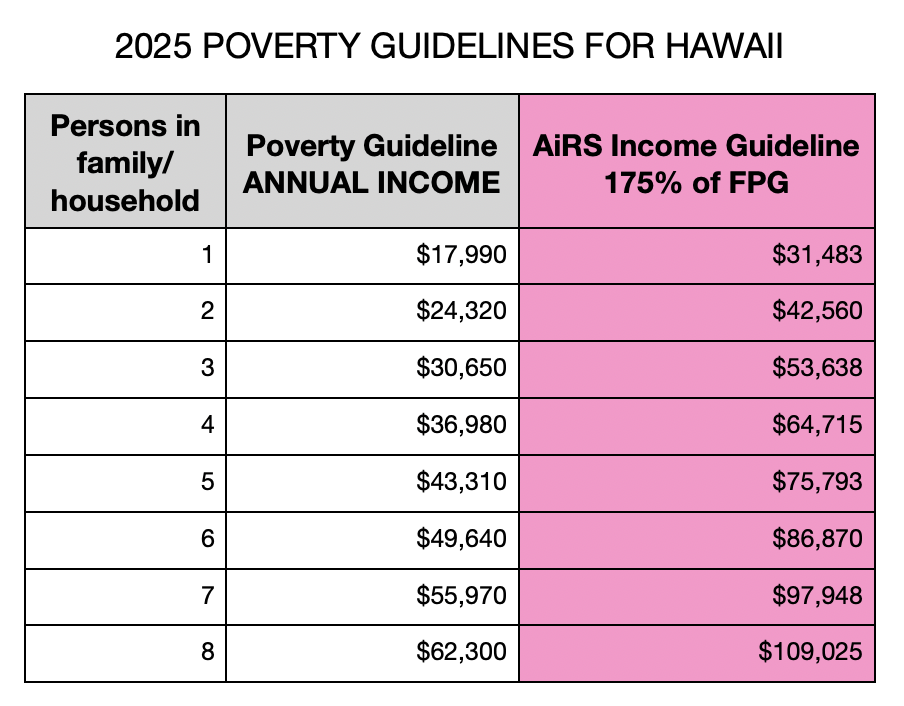 2025 POVERTY GUIDELINES FOR HAWAII

| Persons in family/ household | Poverty Guideline ANNUAL INCOME | AiRS Income Guideline 175% of FPG |
|---|---|---|
| 1 | \$17,990 | \$31,483 |
| 2 | \$24,320 | \$42,560 |
| 3 | \$30,650 | \$53,638 |
| 4 | \$36,980 | \$64,715 |
| 5 | \$43,310 | \$75,793 |
| 6 | \$49,640 | \$86,870 |
| 7 | \$55,970 | \$97,948 |
| 8 | \$62,300 | \$109,025 |